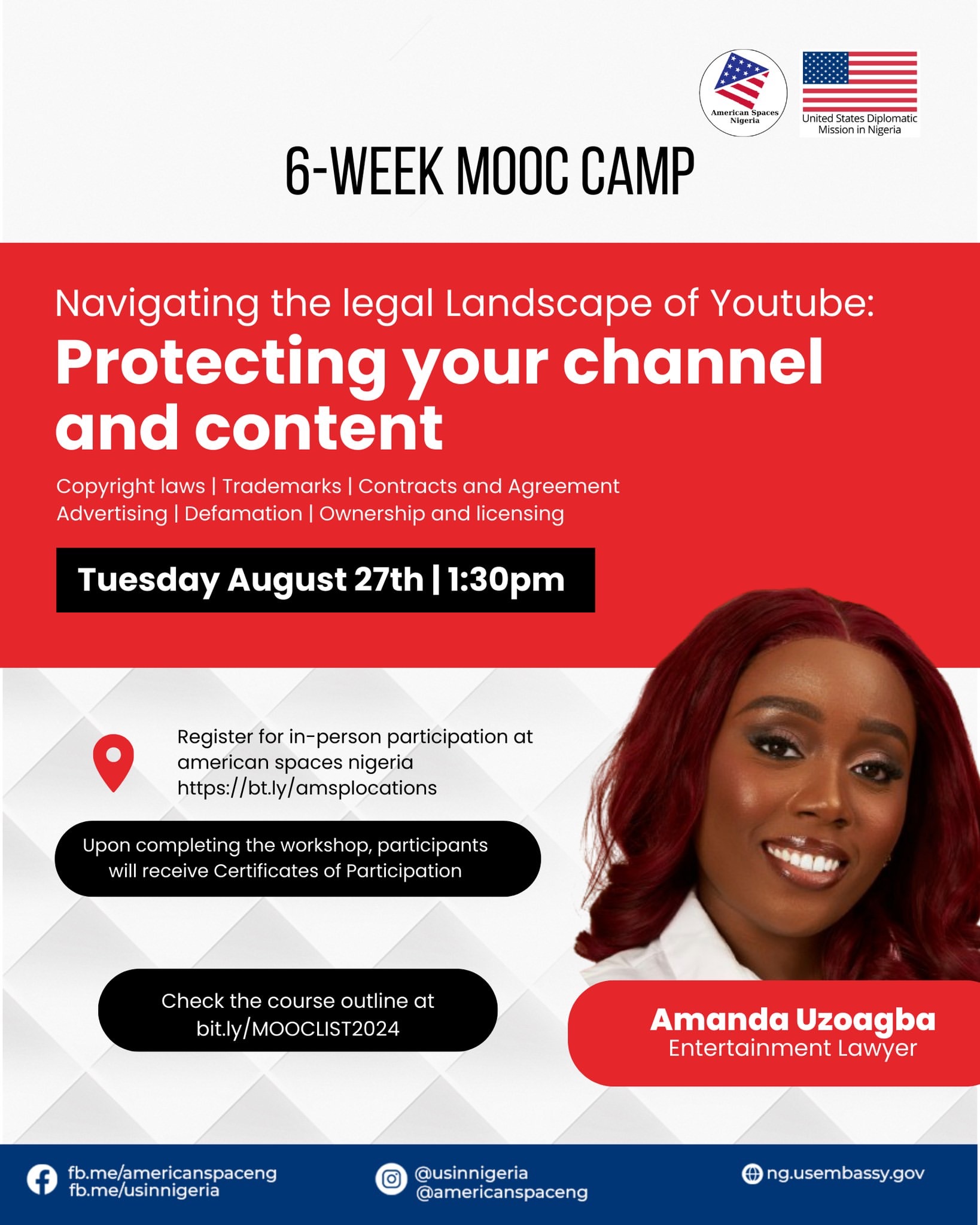 American Spaces Nigeria

United States Diplomatic Mission in Nigeria

6-WEEK MOOC CAMP

Navigating the legal Landscape of Youtube:

Protecting your channel and content

Copyright laws | Trademarks | Contracts and Agreement
Advertising | Defamation | Ownership and licensing

Tuesday August 27th | 1:30pm

Register for in-person participation at american spaces nigeria https://bt.ly/amsplocations

Upon completing the workshop, participants will receive Certificates of Participation

Check the course outline at bit.ly/MOOCLIST2024

Amanda Uzoagba
Entertainment Lawyer

fb.me/americanspaceng
fb.me/usinnigeria

@usinnigeria
@americanspaceng

ng.usembassy.gov